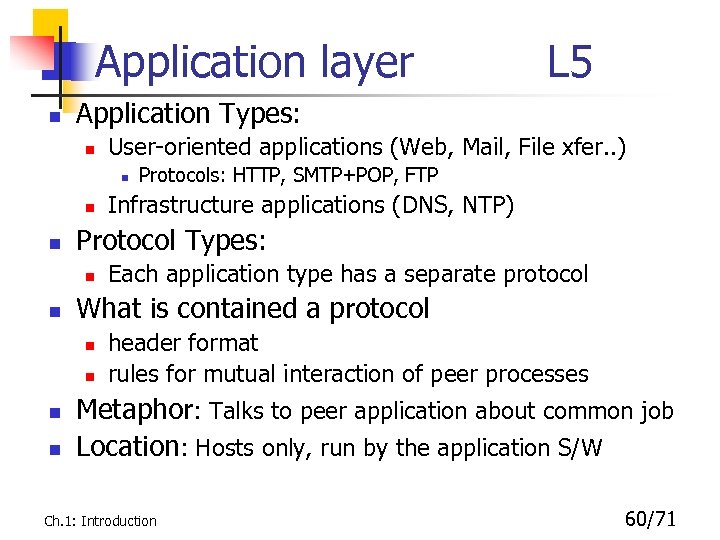 Application layer L5

- Application Types:
  - User-oriented applications (Web, Mail, File xfer..)
    - Protocols: HTTP, SMTP+POP, FTP
  - Infrastructure applications (DNS, NTP)
- Protocol Types:
  - Each application type has a separate protocol
- What is contained a protocol
  - header format
  - rules for mutual interaction of peer processes
- Metaphor: Talks to peer application about common job
- Location: Hosts only, run by the application S/W

Ch.1: Introduction

60/71